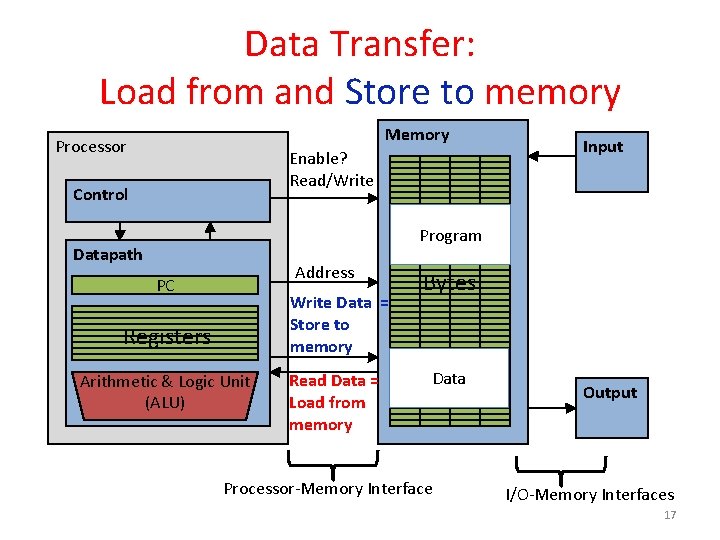 Data Transfer:
Load from and Store to memory

Processor

Control

Datapath

PC

Registers

Arithmetic & Logic Unit (ALU)

Enable?
Read/Write

Address

Write Data = Store to memory

Read Data = Load from memory

Memory

Program

Bytes

Data

Input

Output

Processor-Memory Interface

I/O-Memory Interfaces

17